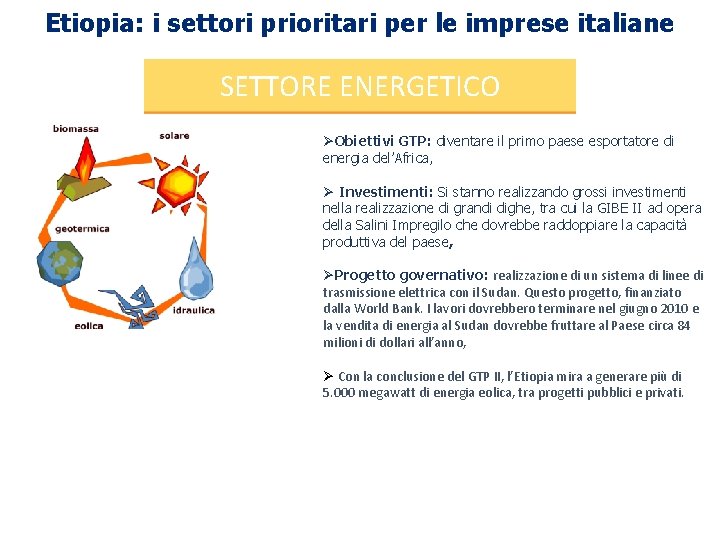 Etiopia: i settori prioritari per le imprese italiane

SETTORE ENERGETICO

biomassa
solare
geotermica
idraulica
eolica

➢Obiettivi GTP: diventare il primo paese esportatore di energia del'Africa,

➢ Investimenti: Si stanno realizzando grossi investimenti nella realizzazione di grandi dighe, tra cui la GIBE II ad opera della Salini Impregilo che dovrebbe raddoppiare la capacità produttiva del paese,

➢Progetto governativo: realizzazione di un sistema di linee di trasmissione elettrica con il Sudan. Questo progetto, finanziato dalla World Bank. I lavori dovrebbero terminare nel giugno 2010 e la vendita di energia al Sudan dovrebbe fruttare al Paese circa 84 milioni di dollari all'anno,

➢ Con la conclusione del GTP II, l'Etiopia mira a generare più di 5.000 megawatt di energia eolica, tra progetti pubblici e privati.